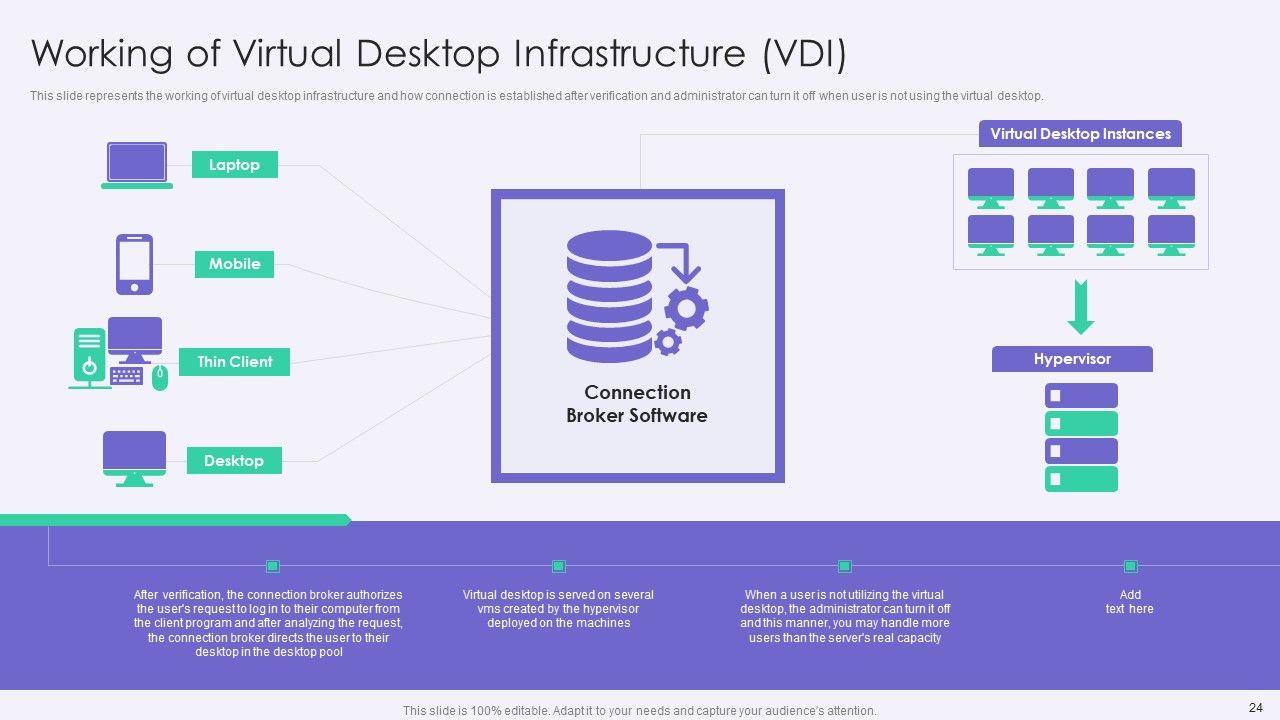 Working of Virtual Desktop Infrastructure (VDI)

This slide represents the working of virtual desktop infrastructure and how connection is established after verification and administrator can turn it off when user is not using the virtual desktop.

Laptop

Mobile

Thin Client

Desktop

Connection Broker Software

Virtual Desktop Instances

Hypervisor

After verification, the connection broker authorizes the user's request to log in to their computer from the client program and after analyzing the request, the connection broker directs the user to their desktop in the desktop pool

Virtual desktop is served on several vms created by the hypervisor deployed on the machines

When a user is not utilizing the virtual desktop, the administrator can turn it off and this manner, you may handle more users than the server's real capacity

Add text here

This slide is 100% editable. Adapt it to your needs and capture your audience's attention.

24